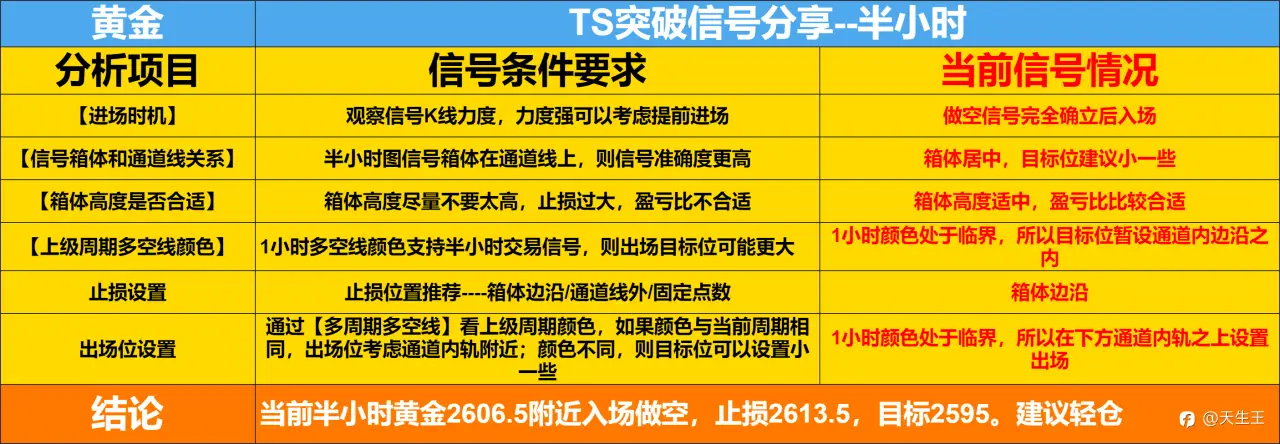 | 黄金 | TS突破信号分享--半小时 | |
|---|---|---|
| 分析项目 | 信号条件要求 | 当前信号情况 |
| 【进场时机】 | 观察信号K线力度，力度强可以考虑提前进场 | 做空信号完全确立后入场 |
| 【信号箱体和通道线关系】 | 半小时图信号箱体在通道线上，则信号准确度更高 | 箱体居中，目标位建议小一些 |
| 【箱体高度是否合适】 | 箱体高度尽量不要太高，止损过大，盈亏比不合适 | 箱体高度适中，盈亏比比较合适 |
| 【上级周期多空线颜色】 | 1小时多空线颜色支持半小时交易信号，则出场目标位可能更大 | 1小时颜色处于临界，所以目标位暂设通道内边沿之内 |
| 止损设置 | 止损位置推荐----箱体边沿/通道线外/固定点数 | 箱体边沿 |
| 出场位设置 | 通过【多周期多空线】看上级周期颜色，如果颜色与当前周期相同，出场位考虑通道内轨附近；颜色不同，则目标位可以设置小一些 | 1小时颜色处于临界，所以在下方通道内轨之上设置出场 |
| 结论 | 当前半小时黄金2606.5附近入场做空，止损2613.5，目标2595。建议轻仓 | |

@天生王